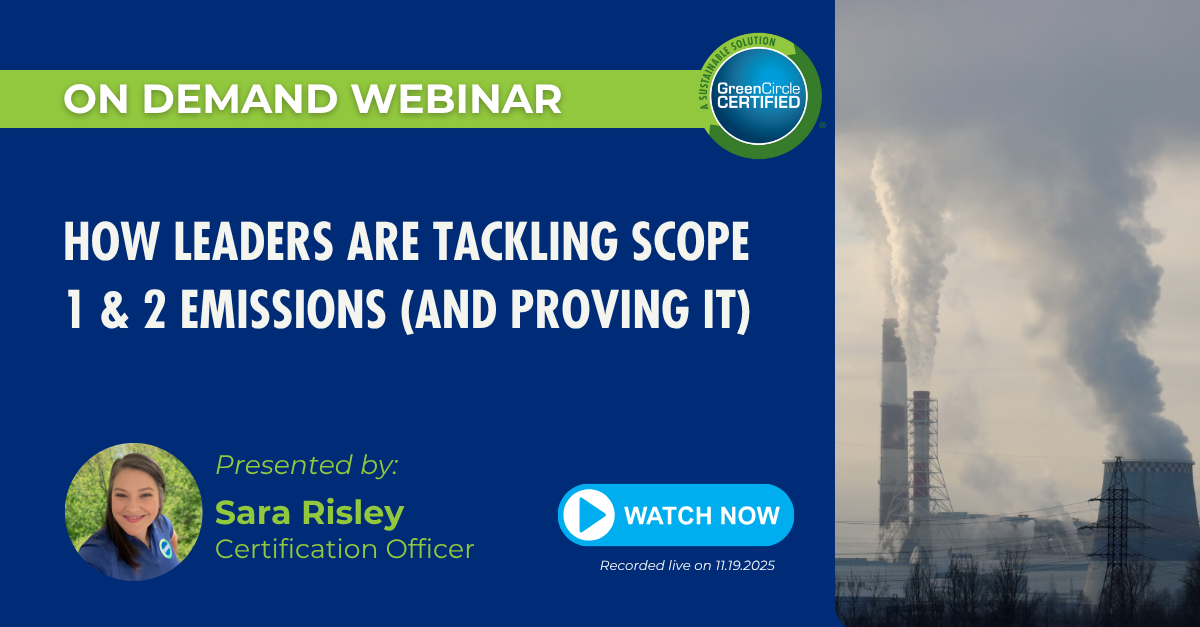 ON DEMAND WEBINAR

A SUSTAINABLE SOLUTION
GreenCircle
CERTIFIED

HOW LEADERS ARE TACKLING SCOPE 1 & 2 EMISSIONS (AND PROVING IT)

Presented by:
Sara Risley
Certification Officer

WATCH NOW
Recorded live on 11.19.2025